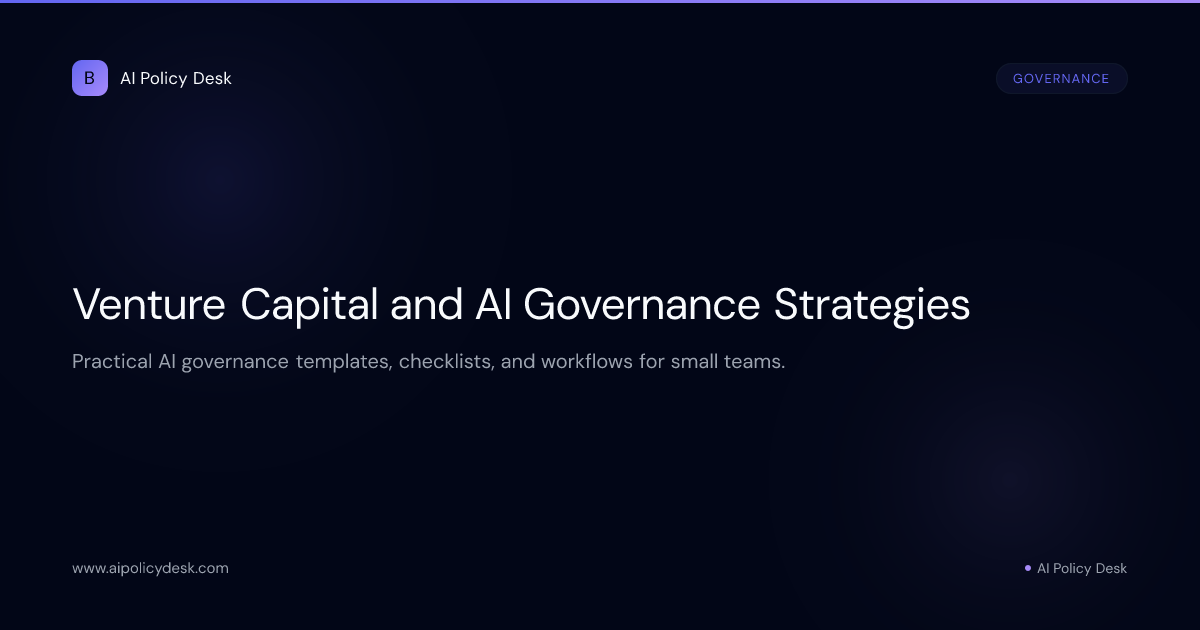 B AI Policy Desk

GOVERNANCE

Venture Capital and AI Governance Strategies

Practical AI governance templates, checklists, and workflows for small teams.

www.aipolicydesk.com

AI Policy Desk